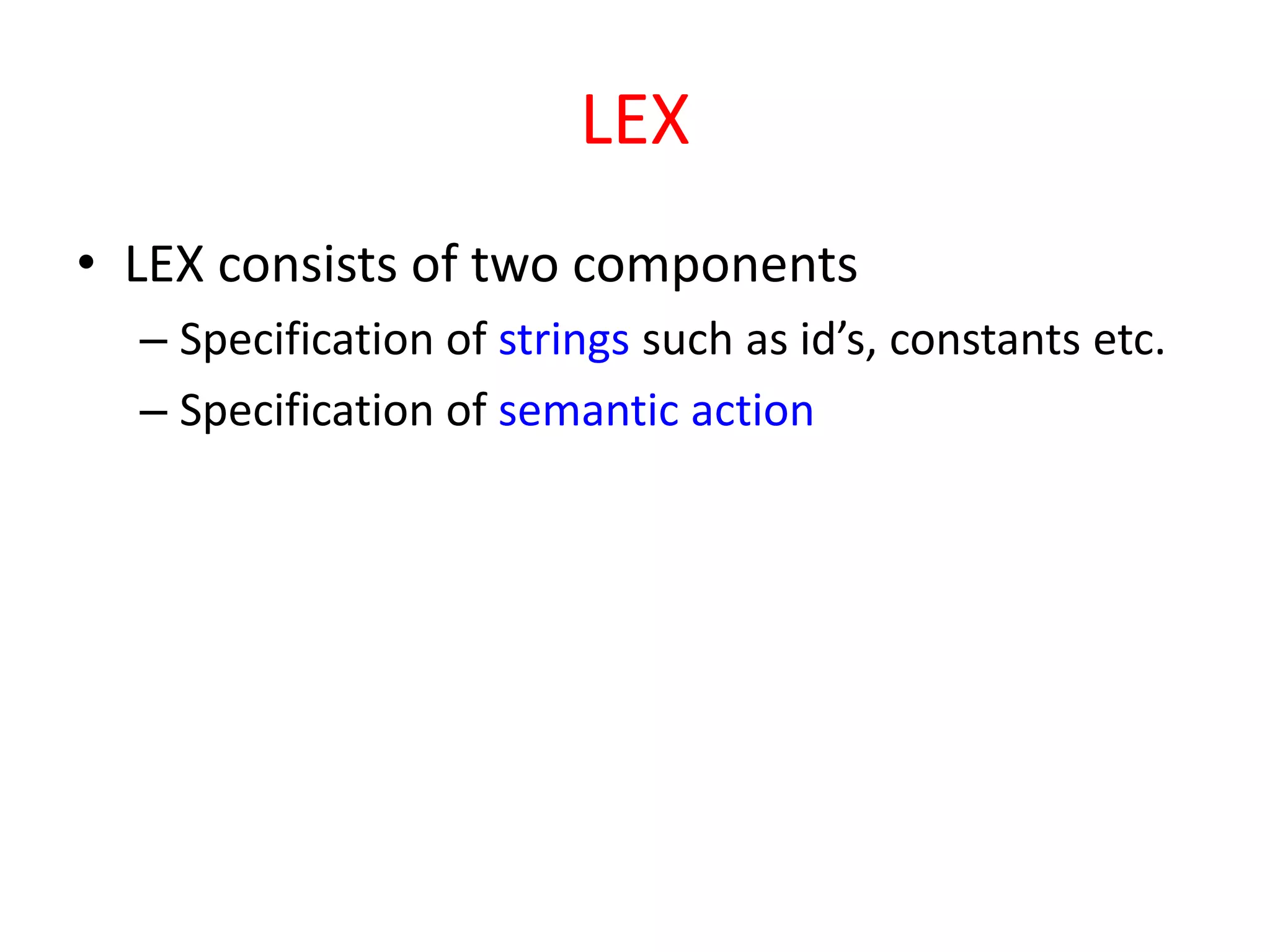 LEX

• LEX consists of two components
– Specification of strings such as id’s, constants etc.
– Specification of semantic action